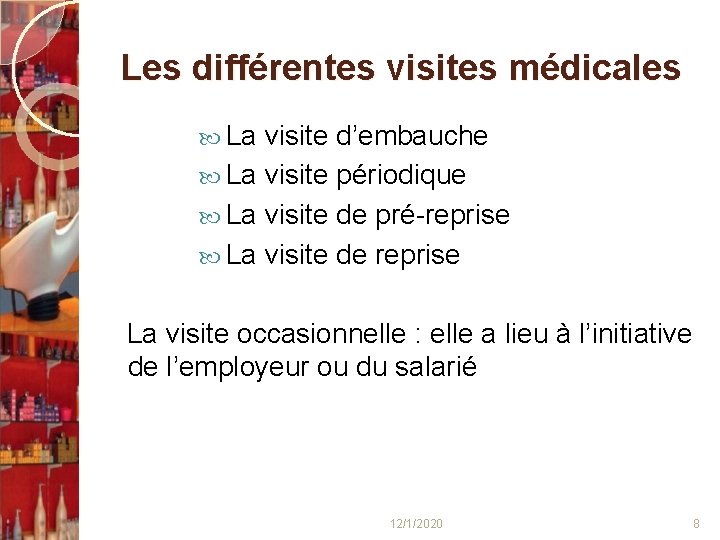 Les différentes visites médicales

La visite d’embauche
La visite périodique
La visite de pré-reprise
La visite de reprise

La visite occasionnelle : elle a lieu à l’initiative de l’employeur ou du salarié

12/1/2020

8